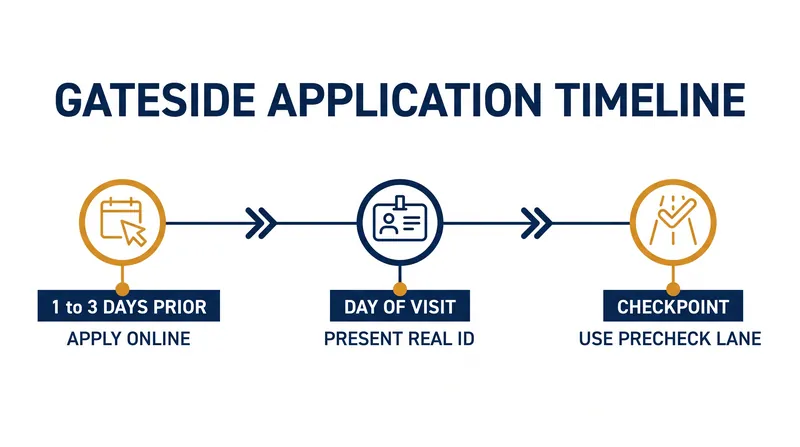 GATESIDE APPLICATION TIMELINE

1 to 3 DAYS PRIOR
APPLY ONLINE

DAY OF VISIT
PRESENT REAL ID

CHECKPOINT
USE PRECHECK LANE